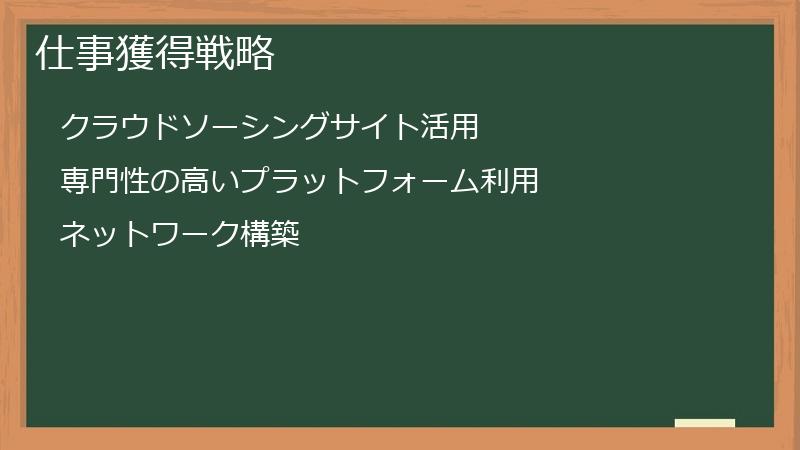 仕事獲得戦略

クラウドソーシングサイト活用

専門性の高いプラットフォーム利用

ネットワーク構築